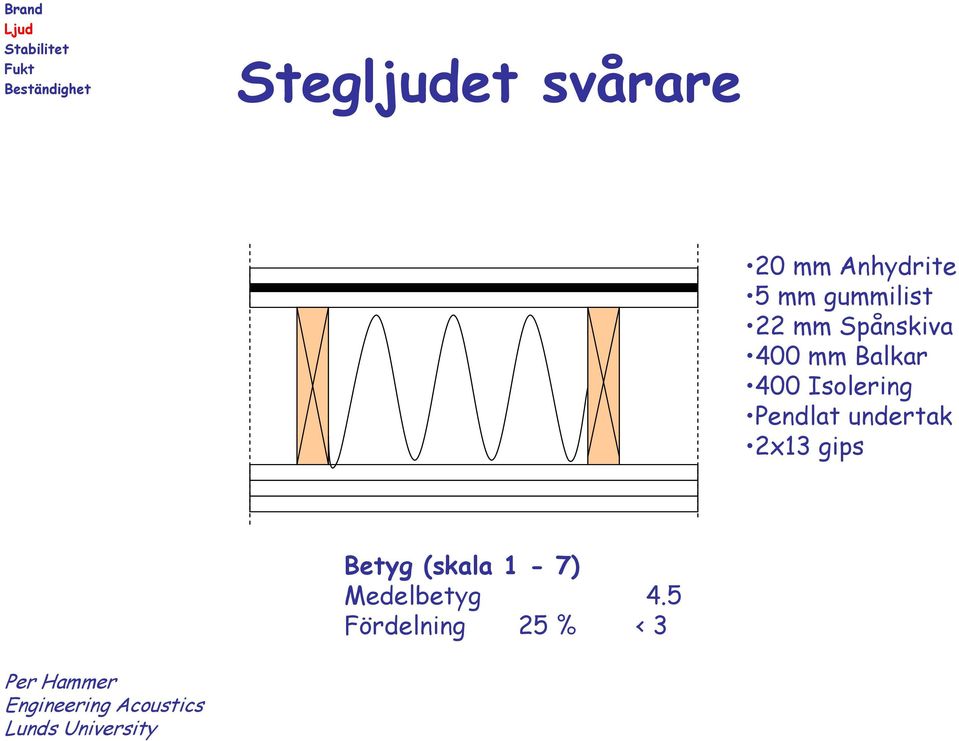 Brand
Ljud
Stabilitet
Fukt
Beständighet

Stegljudet svårare

•20 mm Anhydrite
•5 mm gummilist
•22 mm Spånskiva
•400 mm Balkar
•400 Isolering
•Pendlat undertak
•2x13 gips

Betyg (skala 1 - 7)
Medelbetyg 4.5
Fördelning 25 % < 3

Per Hammer
Engineering Acoustics
Lunds University